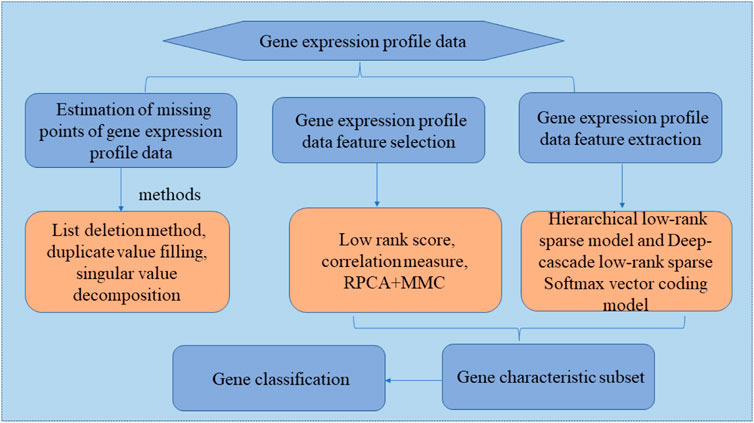 Gene expression profile data

Estimation of missing points of gene expression profile data

Gene expression profile data feature selection

Gene expression profile data feature extraction

methods

List deletion method, duplicate value filling, singular value decomposition

Low rank score, correlation measure, RPCA+MMC

Hierarchical low-rank sparse model and Deep-cascade low-rank sparse Softmax vector coding model

Gene classification

Gene characteristic subset